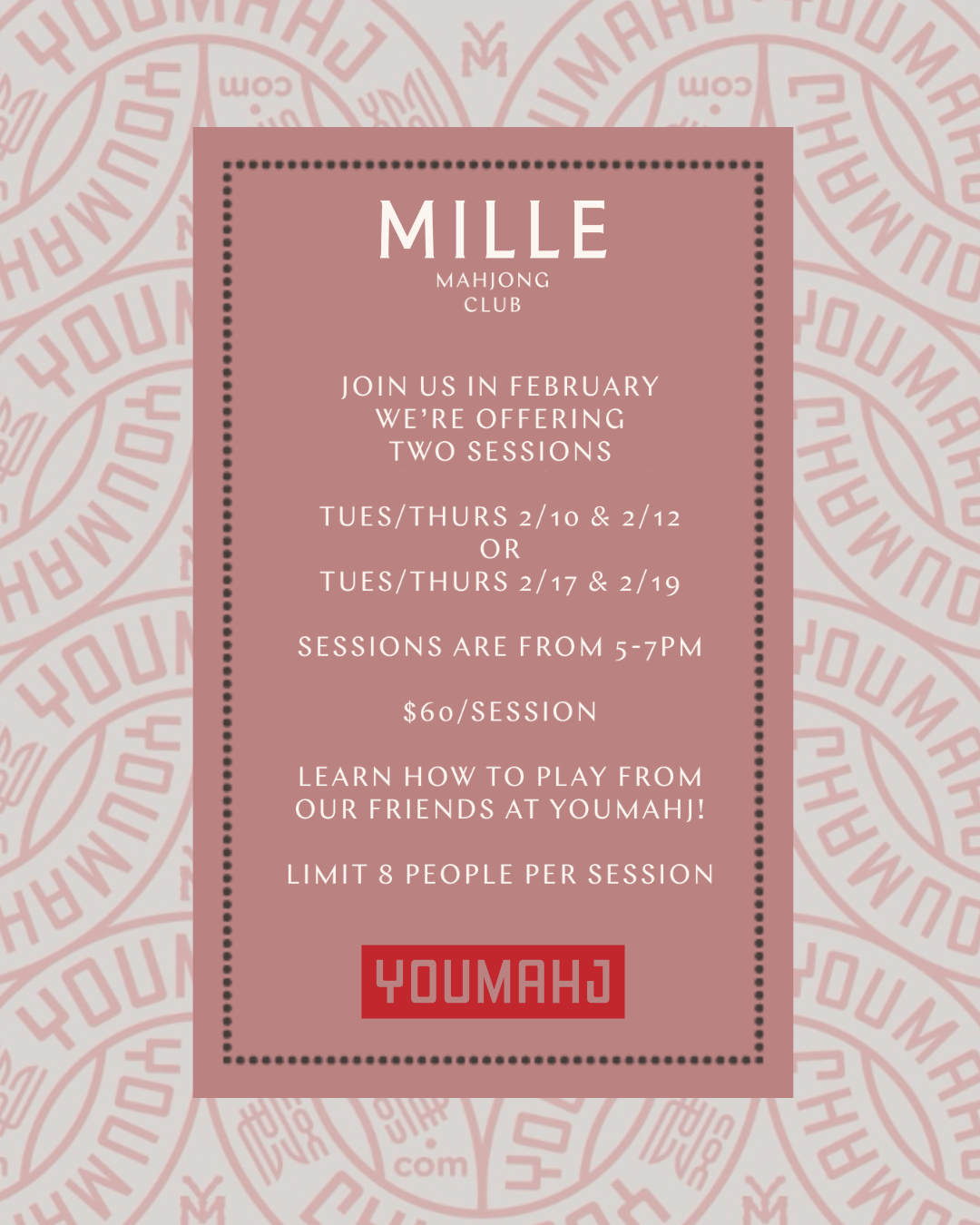 MILLE
MAHJONG
CLUB

JOIN US IN FEBRUARY
WE'RE OFFERING
TWO SESSIONS

TUES/THURS 2/10 & 2/12
OR
TUES/THURS 2/17 & 2/19

SESSIONS ARE FROM 5-7PM

$60/SESSION

LEARN HOW TO PLAY FROM
OUR FRIENDS AT YOUMAHJ!

LIMIT 8 PEOPLE PER SESSION

YOUMAHJ